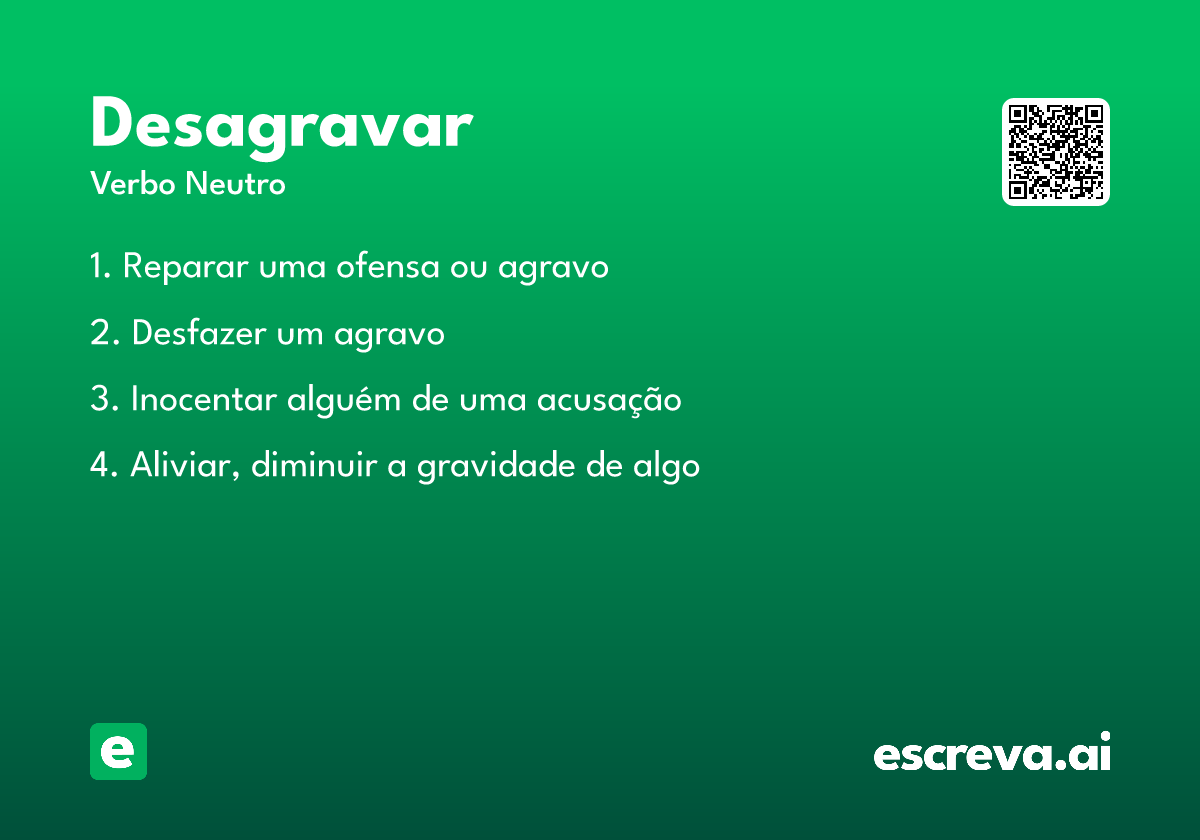 Desagravar
Verbo Neutro

1. Reparar uma ofensa ou agravo

2. Desfazer um agravo

3. Inocentar alguém de uma acusação

4. Aliviar, diminuir a gravidade de algo

e

escreva.ai